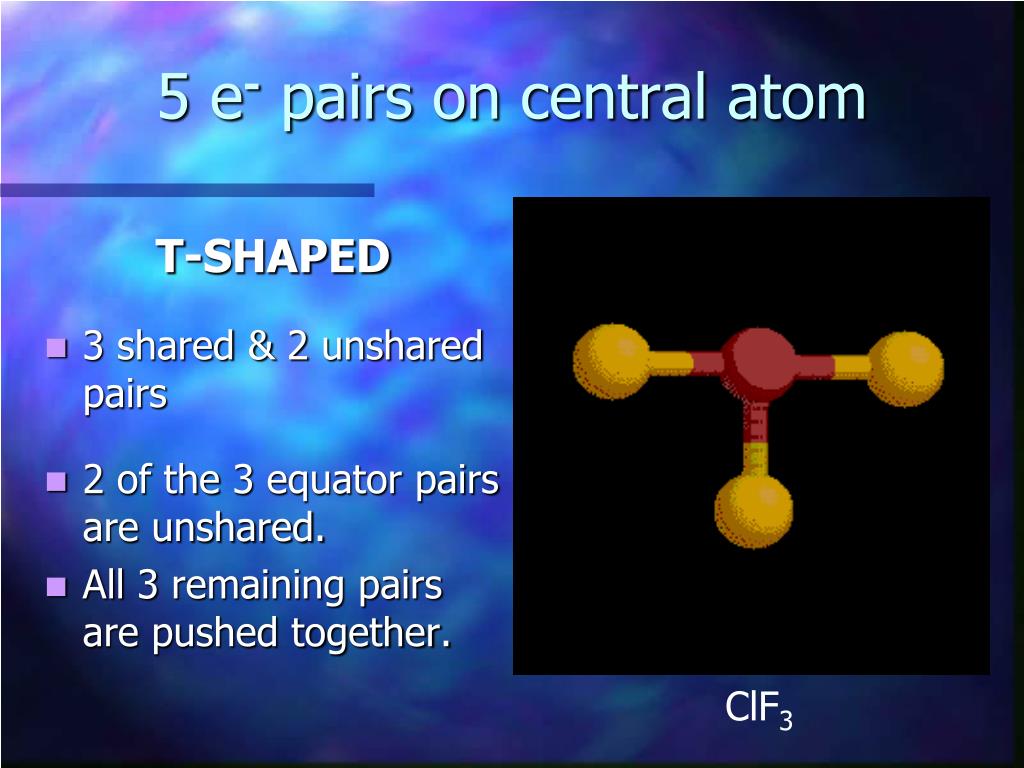 5 $e^-$ pairs on central atom

T-SHAPED

- 3 shared & 2 unshared pairs
- 2 of the 3 equator pairs are unshared.
- All 3 remaining pairs are pushed together.

$ClF_3$